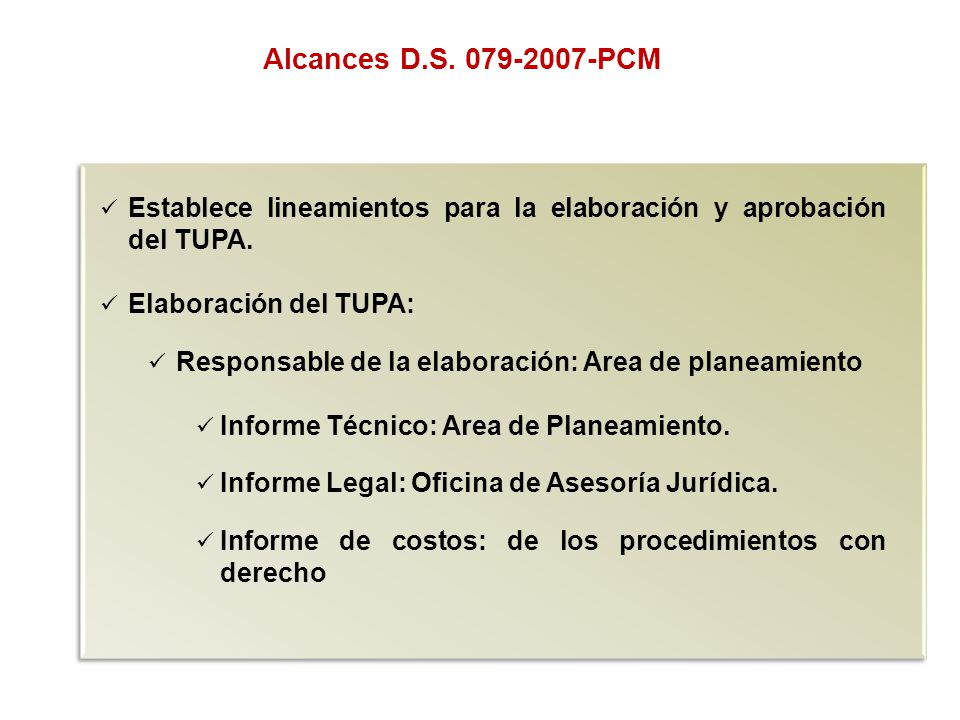 Alcances D.S. 079-2007-PCM

✓ Establece lineamientos para la elaboración y aprobación del TUPA.

✓ Elaboración del TUPA:

✓ Responsable de la elaboración: Area de planeamiento

✓ Informe Técnico: Area de Planeamiento.

✓ Informe Legal: Oficina de Asesoría Jurídica.

✓ Informe de costos: de los procedimientos con derecho